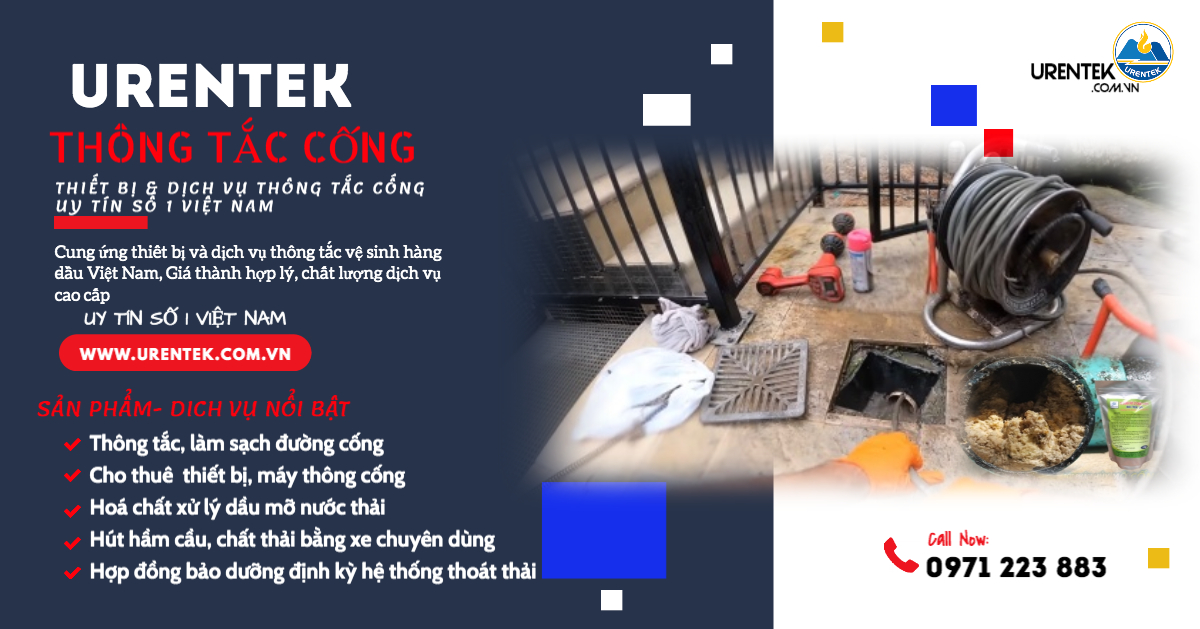 URENTEK
THÔNG TẮC CỐNG
THIẾT BỊ & DỊCH VỤ THÔNG TẮC CỐNG UY TÍN SỐ 1 VIỆT NAM

Cung ứng thiết bị và dịch vụ thông tắc vệ sinh hàng đầu Việt Nam, Giá thành hợp lý, chất lượng dịch vụ cao cấp
UY TÍN SỐ 1 VIỆT NAM

WWW.URENTEK.COM.VN

SẢN PHẨM- DỊCH VỤ NỔI BẬT
Thông tắc, làm sạch đường cống
Cho thuê thiết bị, máy thông cống
Hoá chất xử lý dầu mỡ nước thải
Hút hầm cầu, chất thải bằng xe chuyên dùng
Hợp đồng bảo dưỡng định kỳ hệ thống thoát thải

URENTEK .COM.VN
URENTEK

Call Now:
0971 223 883